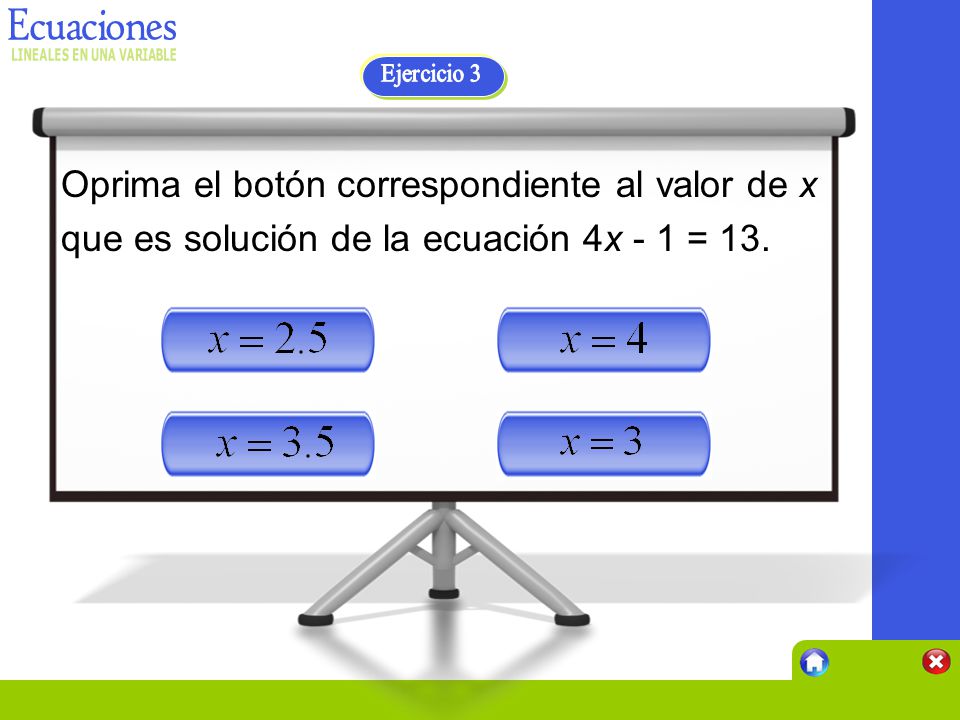 Ecuaciones
LINEALES EN UNA VARIABLE

Ejercicio 3

Oprima el botón correspondiente al valor de $x$ que es solución de la ecuación $4x - 1 = 13$.

$x = 2.5$

$x = 4$

$x = 3.5$

$x = 3$